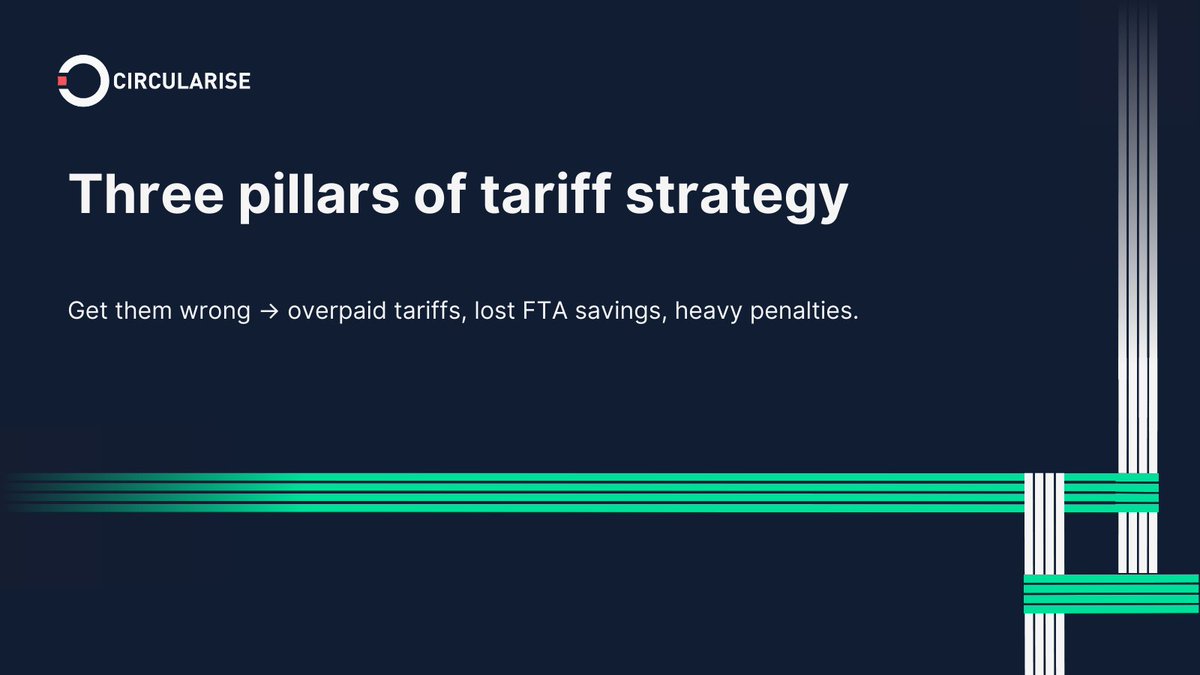 CIRCULARISE

Three pillars of tariff strategy

Get them wrong → overpaid tariffs, lost FTA savings, heavy penalties.